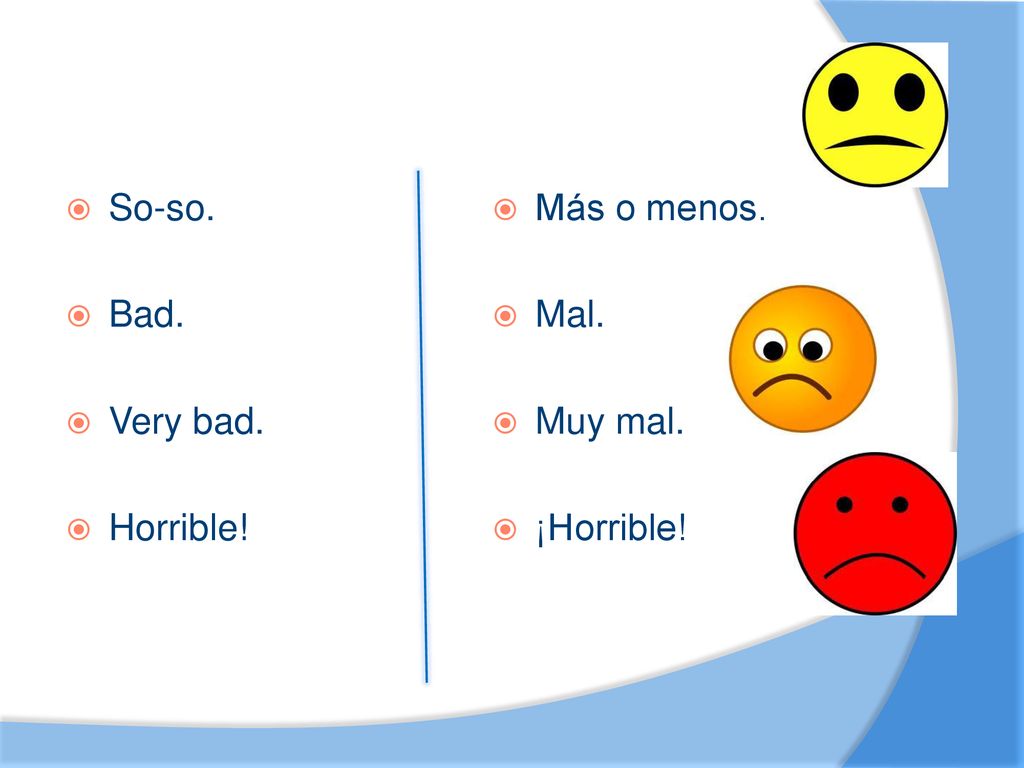 So-so.

Bad.

Very bad.

Horrible!

Más o menos.

Mal.

Muy mal.

¡Horrible!